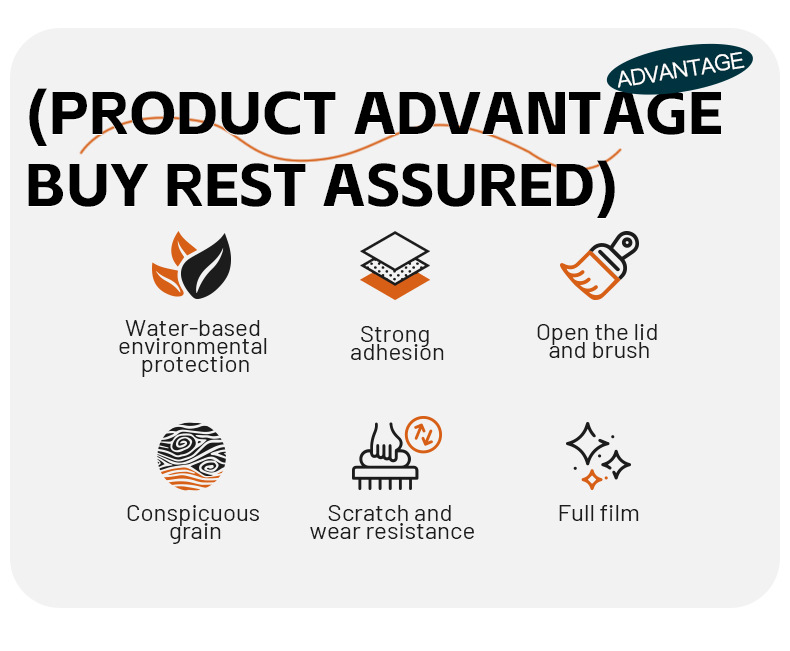 ADVANTAGE

(PRODUCT ADVANTAGE BUY REST ASSURED)

Water-based environmental protection

Strong adhesion

Open the lid and brush

Conspicuous grain

Scratch and wear resistance

Full film